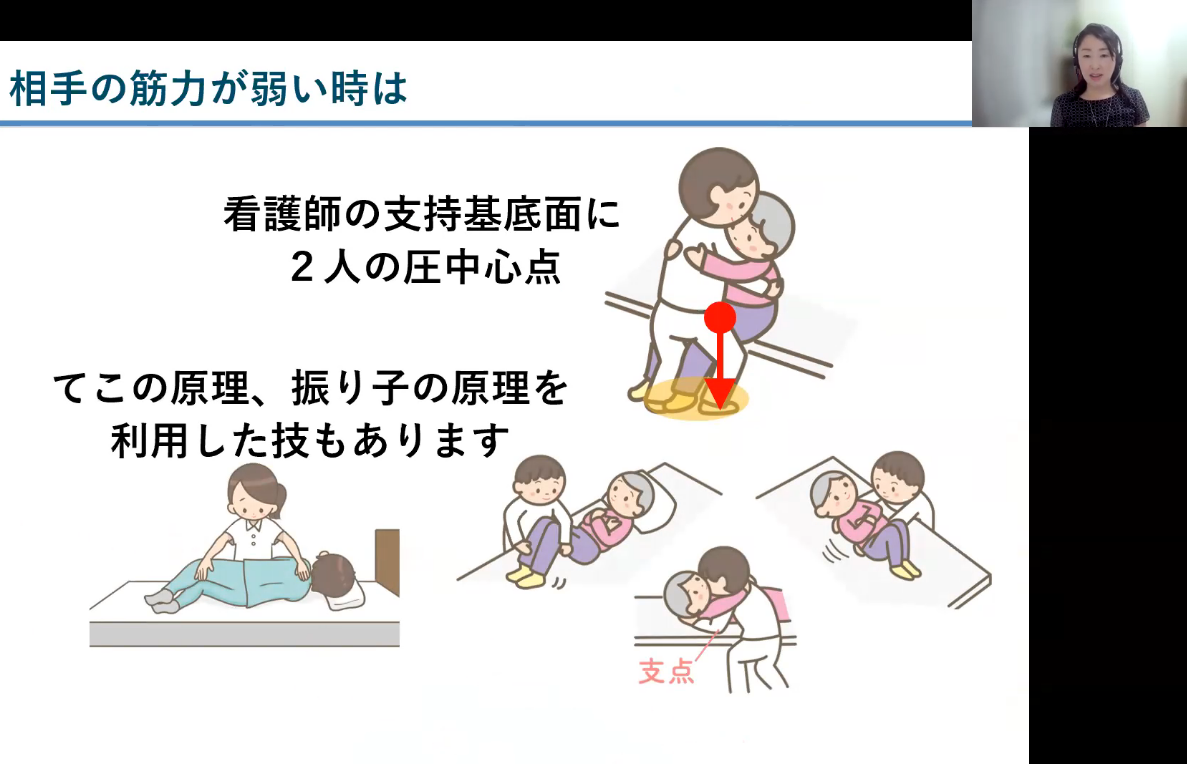 相手の筋力が弱い時は

看護師の支持基底面に
２人の圧中心点

てこの原理、振り子の原理を
利用した技もあります

支点